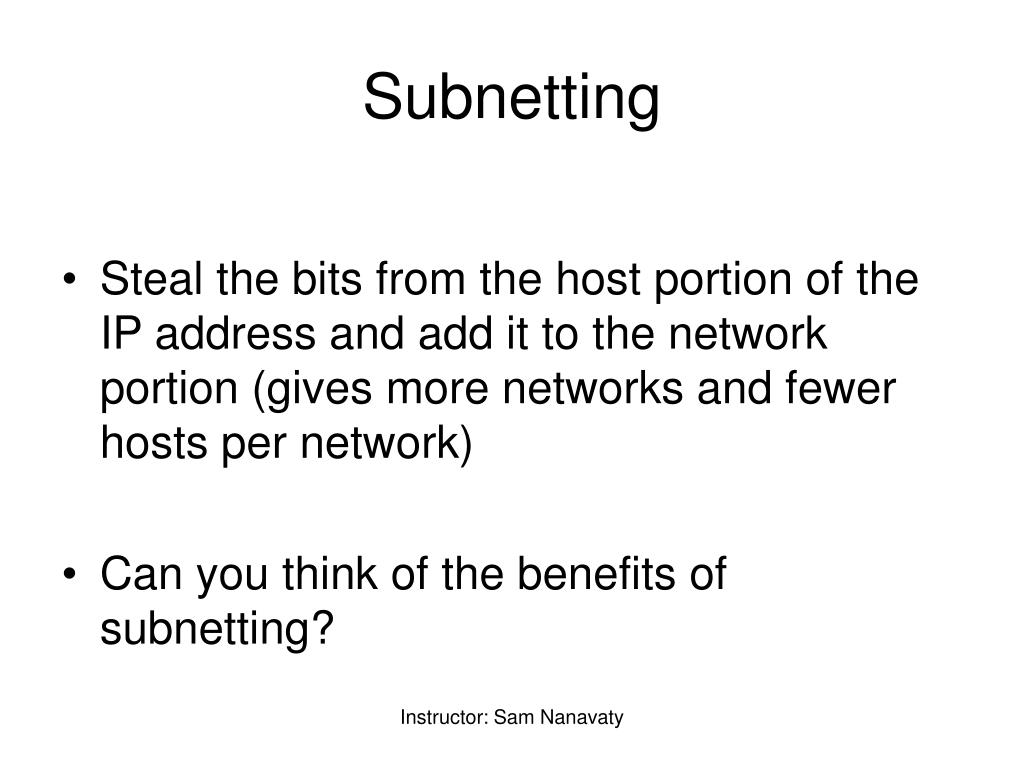 Subnetting

• Steal the bits from the host portion of the IP address and add it to the network portion (gives more networks and fewer hosts per network)

• Can you think of the benefits of subnetting?

Instructor: Sam Nanavaty